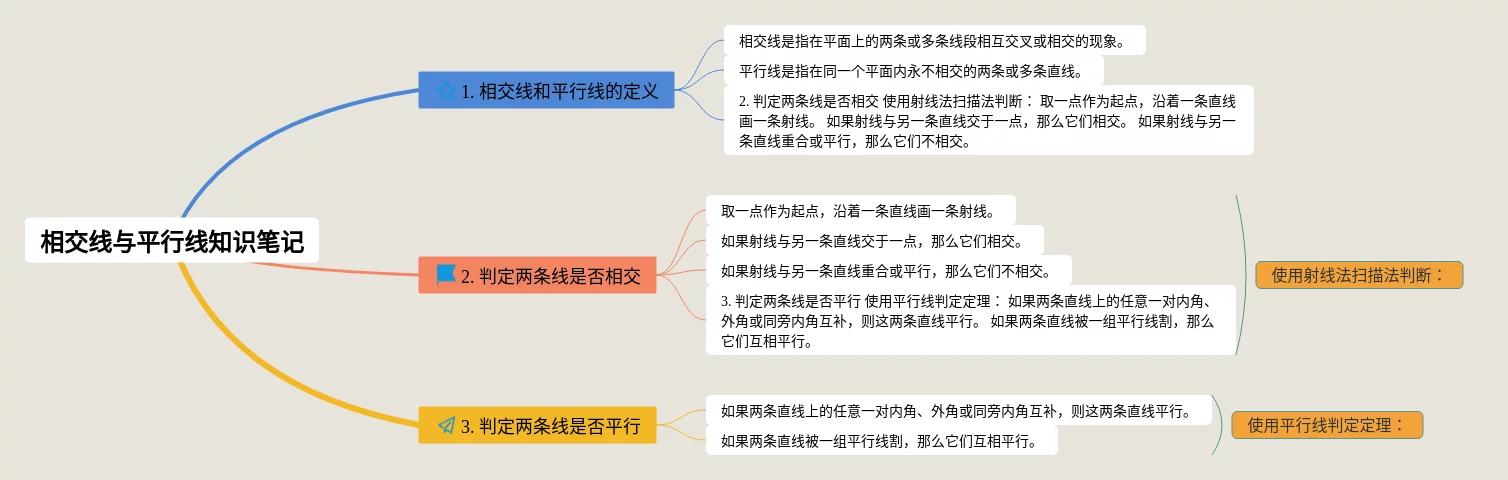 相交线与平行线知识笔记

1. 相交线和平行线的定义

相交线是指在平面上的两条或多条线段相互交叉或相交的现象。

平行线是指在同一个平面内永不相交的两条或多条直线。

2. 判定两条线是否相交 使用射线法扫描法判断： 取一点作为起点，沿着一条直线画一条射线。 如果射线与另一条直线交于一点，那么它们相交。 如果射线与另一条直线重合或平行，那么它们不相交。

2. 判定两条线是否相交

取一点作为起点，沿着一条直线画一条射线。

如果射线与另一条直线交于一点，那么它们相交。

如果射线与另一条直线重合或平行，那么它们不相交。

3. 判定两条线是否平行 使用平行线判定定理： 如果两条直线上的任意一对内角、外角或同旁内角互补，则这两条直线平行。 如果两条直线被一组平行线割，那么它们互相平行。

使用射线法扫描法判断：

3. 判定两条线是否平行

如果两条直线上的任意一对内角、外角或同旁内角互补，则这两条直线平行。

如果两条直线被一组平行线割，那么它们互相平行。

使用平行线判定定理：